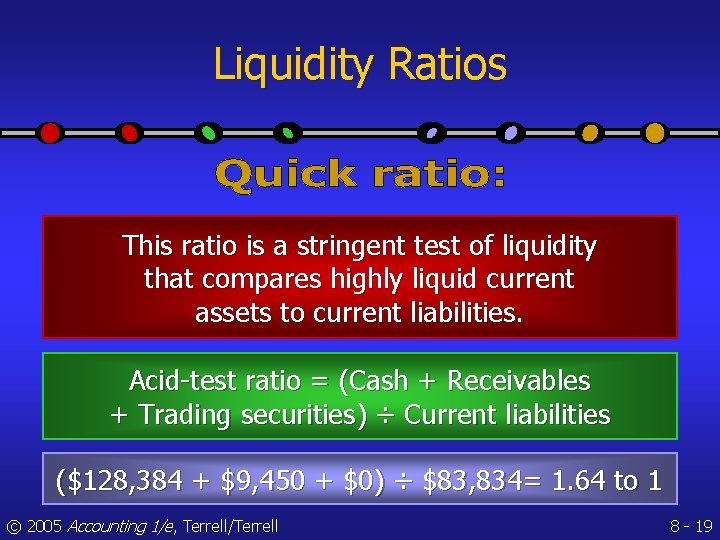 Liquidity Ratios

Quick ratio:

This ratio is a stringent test of liquidity that compares highly liquid current assets to current liabilities.

Acid-test ratio = (Cash + Receivables + Trading securities) ÷ Current liabilities

($128,384 + $9,450 + $0) ÷ $83,834= 1.64 to 1

© 2005 Accounting 1/e, Terrell/Terrell

8 - 19